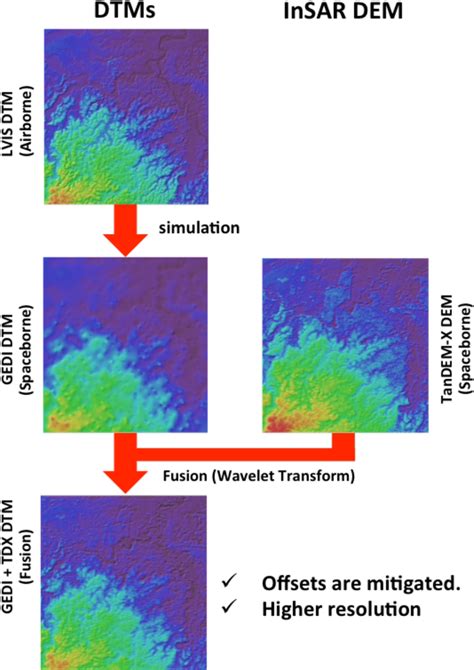 DTMs

InSAR DEM

LVIS DTM (Airborne)

simulation

GEDI DTM (Spaceborne)

TanDEM-X DEM (Spaceborne)

Fusion (Wavelet Transform)

GEDI + TDX DTM (Fusion)

✓ Offsets are mitigated.
✓ Higher resolution